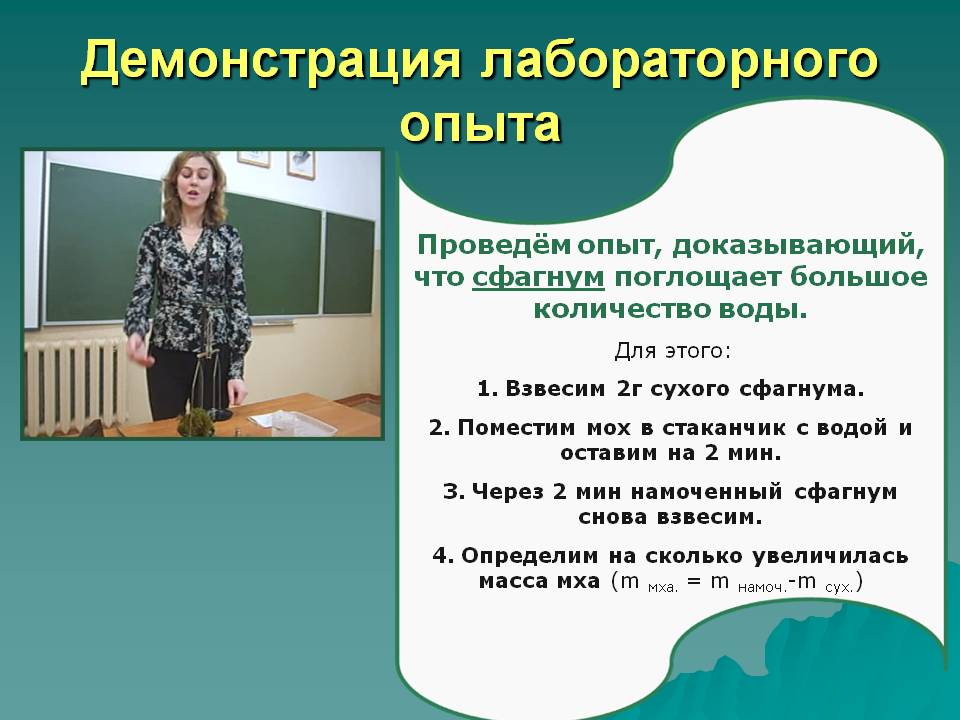 Демонстрация лабораторного опыта

Проведём опыт, доказывающий, что сфагнум поглощает большое количество воды.

Для этого:

1. Взвесим 2г сухого сфагнума.

2. Поместим мох в стаканчик с водой и оставим на 2 мин.

3. Через 2 мин намоченный сфагнум снова взвесим.

4. Определим на сколько увеличилась масса мха ($m_{мха.} = m_{намоч.} - m_{сух.}$)